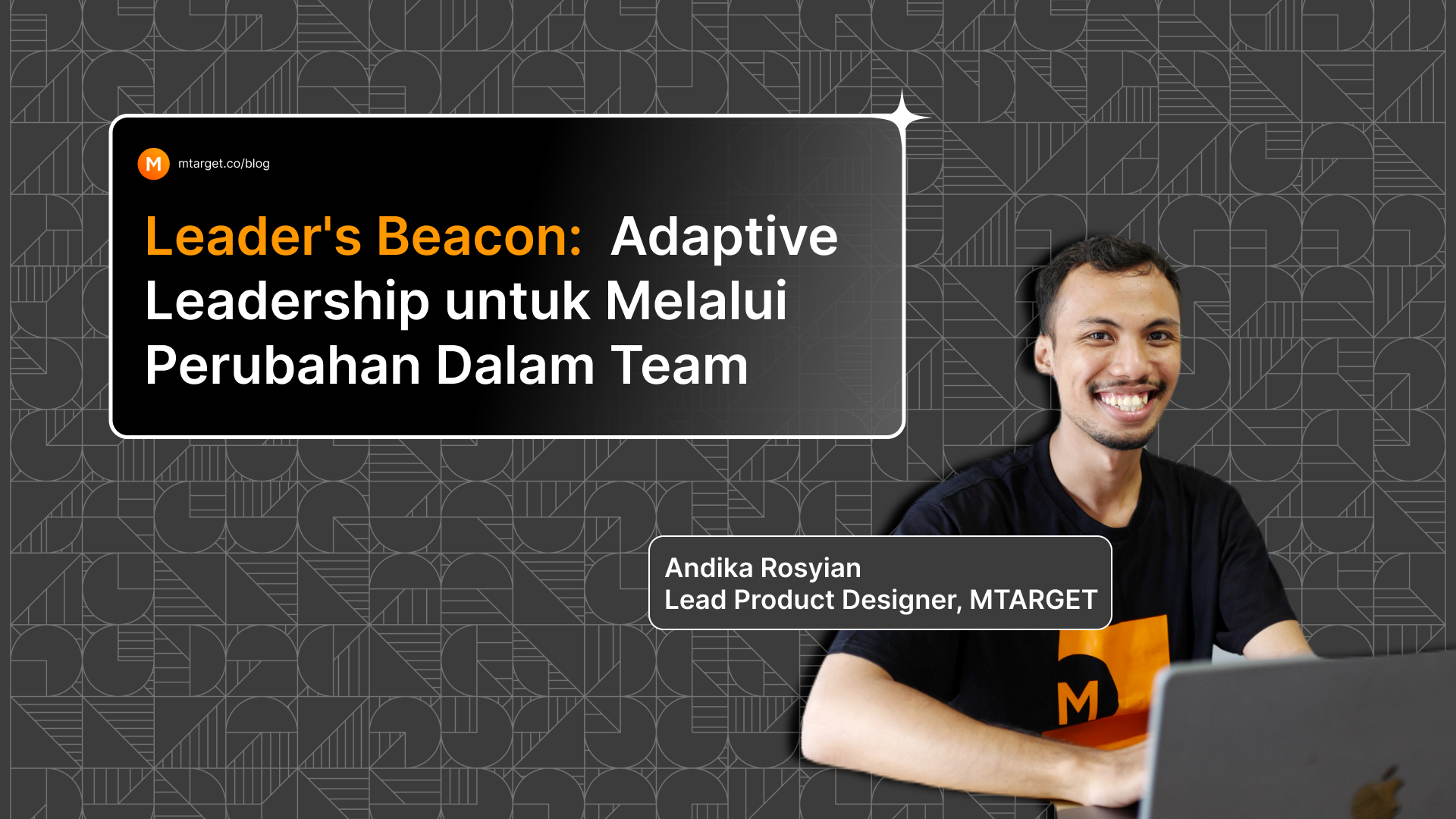 M mtarget.co/blog

Leader's Beacon: Adaptive Leadership untuk Melalui Perubahan Dalam Team

Andika Rosyian
Lead Product Designer, MTARGET

M